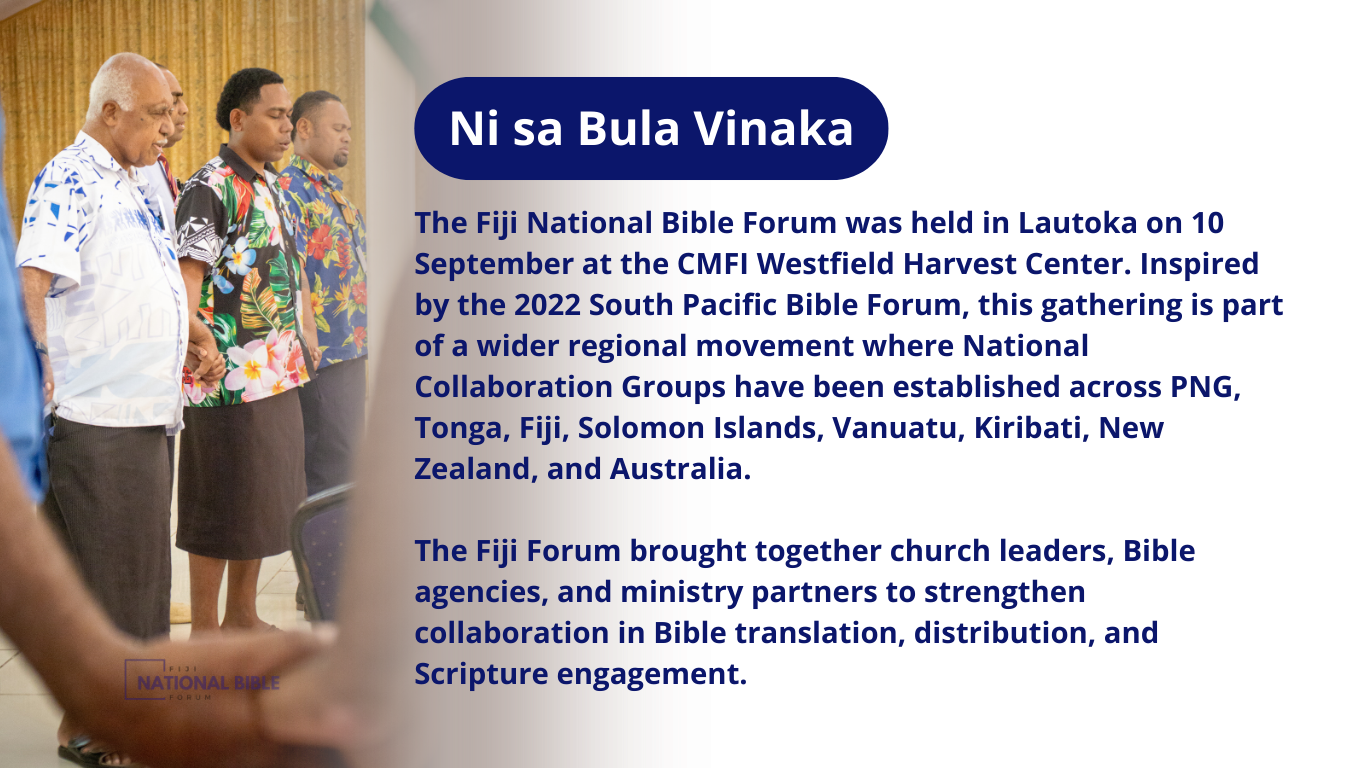 Ni sa Bula Vinaka

The Fiji National Bible Forum was held in Lautoka on 10 September at the CMFI Westfield Harvest Center. Inspired by the 2022 South Pacific Bible Forum, this gathering is part of a wider regional movement where National Collaboration Groups have been established across PNG, Tonga, Fiji, Solomon Islands, Vanuatu, Kiribati, New Zealand, and Australia.

The Fiji Forum brought together church leaders, Bible agencies, and ministry partners to strengthen collaboration in Bible translation, distribution, and Scripture engagement.

FIJI
NATIONAL BIBLE
FORUM